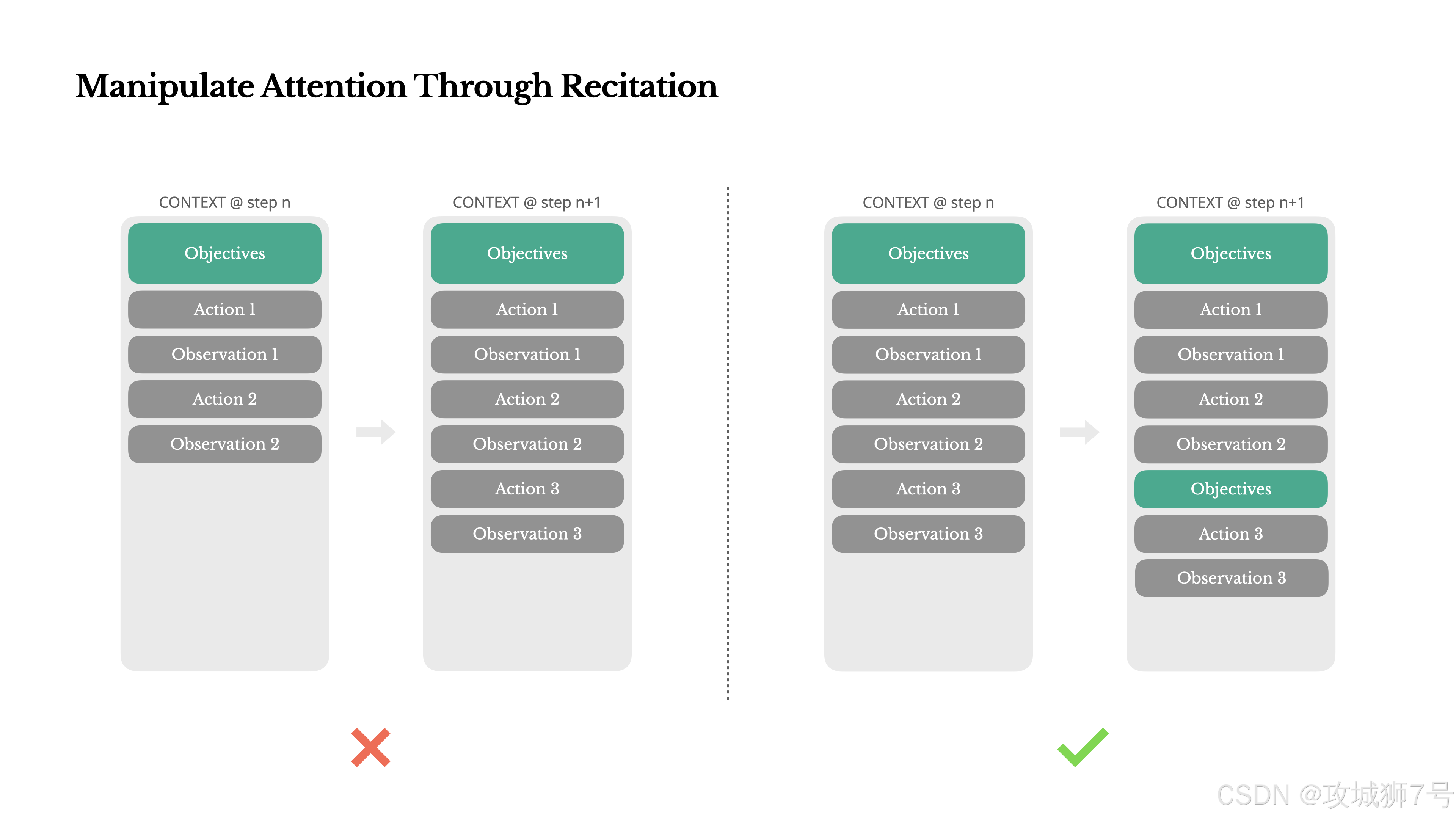 Manipulate Attention Through Recitation

CONTEXT @ step n

Objectives
Action 1
Observation 1
Action 2
Observation 2

CONTEXT @ step n+1

Objectives
Action 1
Observation 1
Action 2
Observation 2
Action 3
Observation 3

CONTEXT @ step n

Objectives
Action 1
Observation 1
Action 2
Observation 2
Action 3
Observation 3

CONTEXT @ step n+1

Objectives
Action 1
Observation 1
Action 2
Observation 2
Objectives
Action 3
Observation 3

CSDN @攻城狮7号